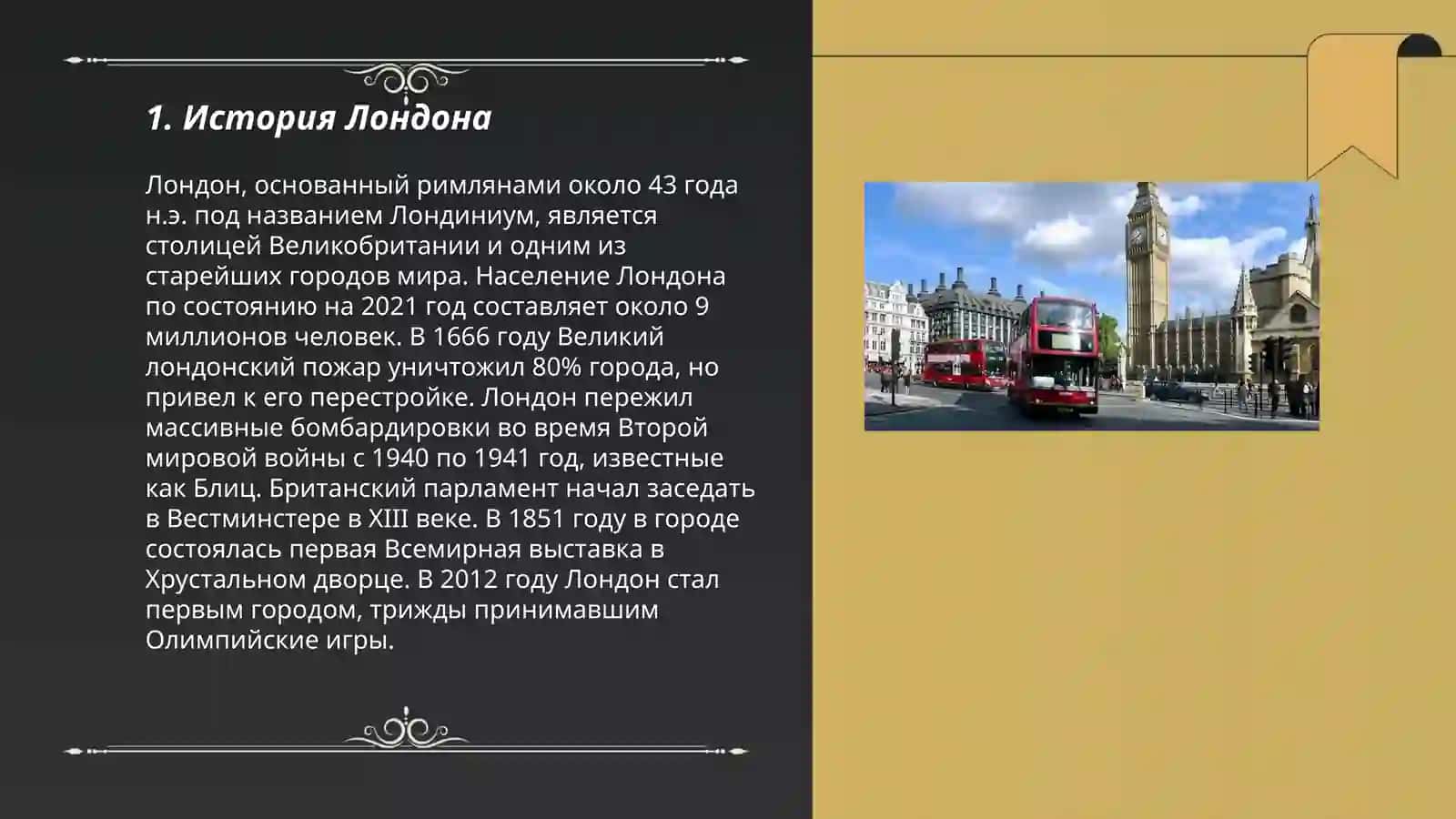 1. История Лондона

Лондон, основанный римлянами около 43 года н.э. под названием Лондиниум, является столицей Великобритании и одним из старейших городов мира. Население Лондона по состоянию на 2021 год составляет около 9 миллионов человек. В 1666 году Великий лондонский пожар уничтожил 80% города, но привел к его перестройке. Лондон пережил массивные бомбардировки во время Второй мировой войны с 1940 по 1941 год, известные как Блиц. Британский парламент начал заседать в Вестминстере в XIII веке. В 1851 году в городе состоялась первая Всемирная выставка в Хрустальном дворце. В 2012 году Лондон стал первым городом, трижды принимавшим Олимпийские игры.